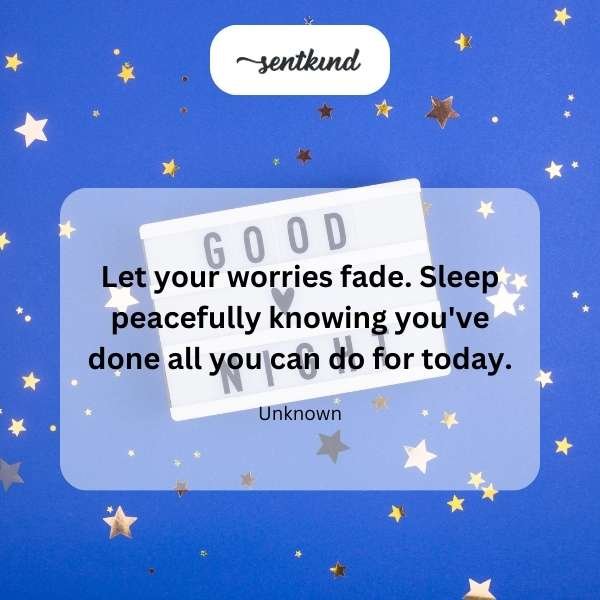 sentkind

GOOD

NIGHT

Let your worries fade. Sleep peacefully knowing you've done all you can do for today.

Unknown